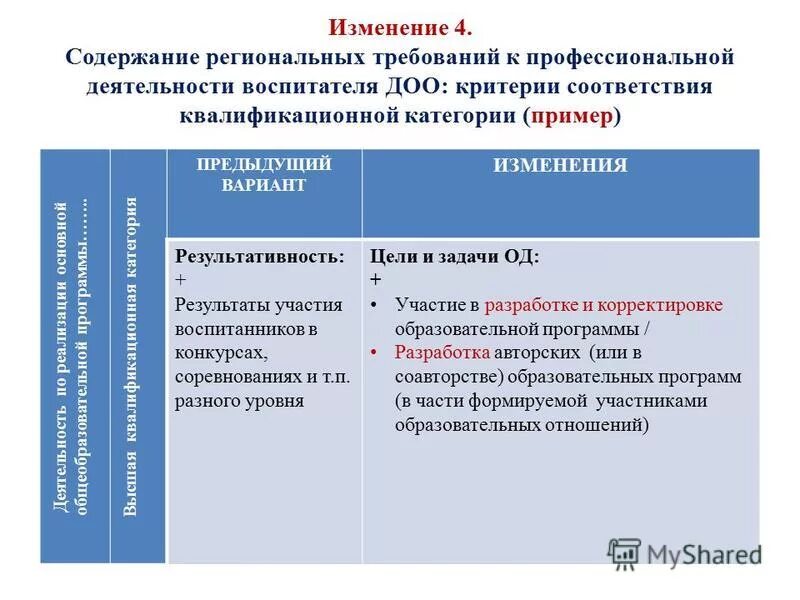 Изменение 4.
Содержание региональных требований к профессиональной деятельности воспитателя ДОО: критерии соответствия квалификационной категории (пример)

| Деятельность по реализации основной общеобразовательной программы……. | Высшая квалификационная категория | ПРЕДЫДУЩИЙ ВАРИАНТ | ИЗМЕНЕНИЯ |
|---|---|---|---|
| | | Результативность: + Результаты участия воспитанников в конкурсах, соревнованиях и т.п. разного уровня | Цели и задачи ОД: + • Участие в разработке и корректировке образовательной программы / • Разработка авторских (или в соавторстве) образовательных программ (в части формируемой участниками образовательных отношений) |

MyShared